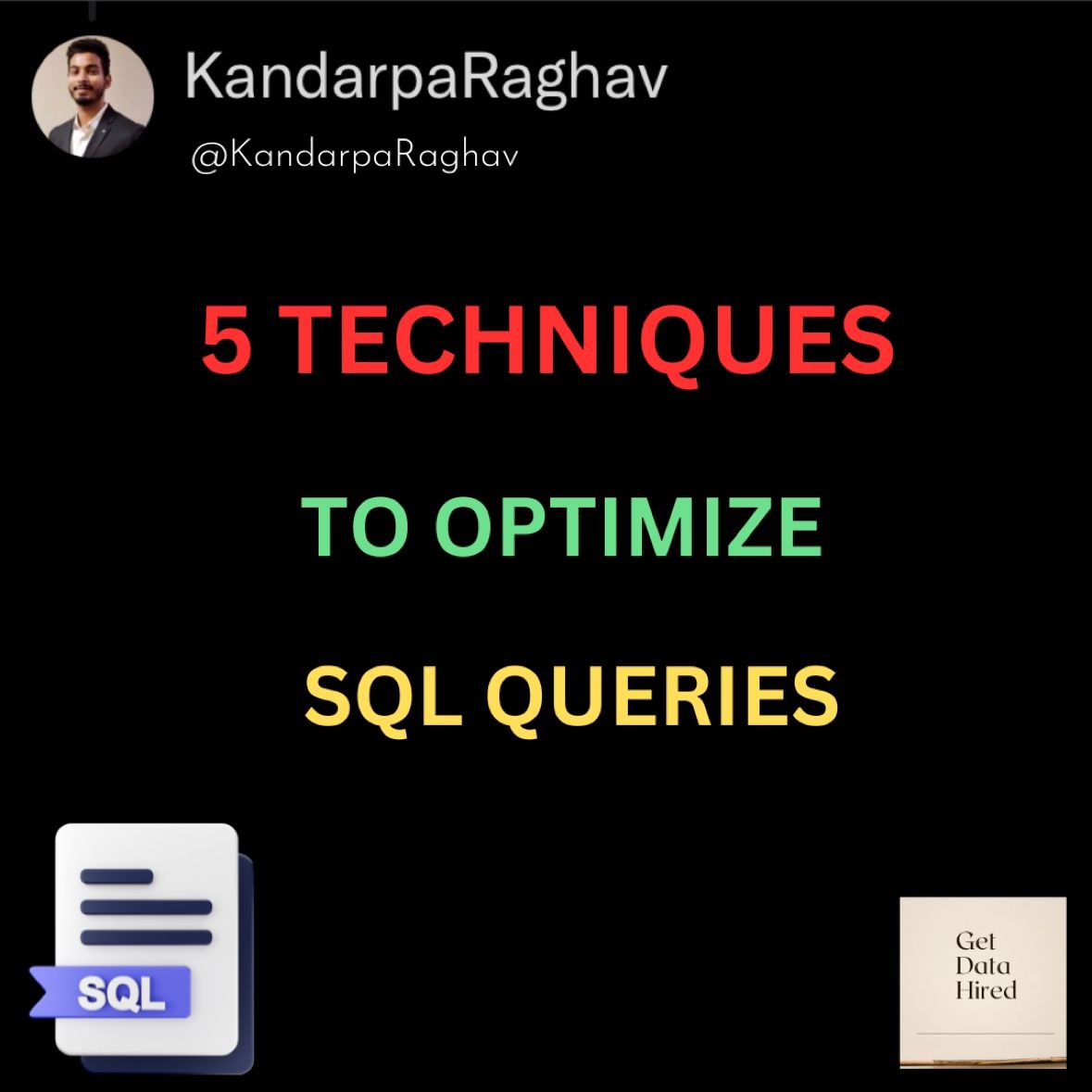 KandarpaRaghav

@KandarpaRaghav

5 TECHNIQUES

TO OPTIMIZE

SQL QUERIES

SQL

Get Data Hired